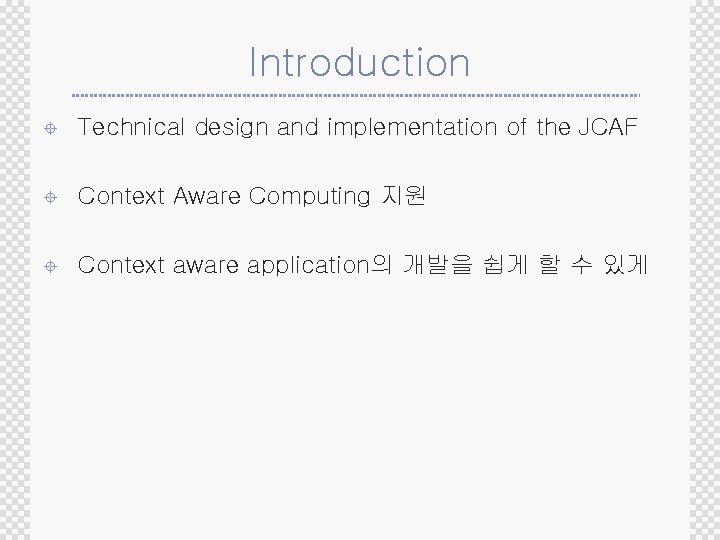 Introduction

Technical design and implementation of the JCAF

Context Aware Computing 지원

Context aware application의 개발을 쉽게 할 수 있게